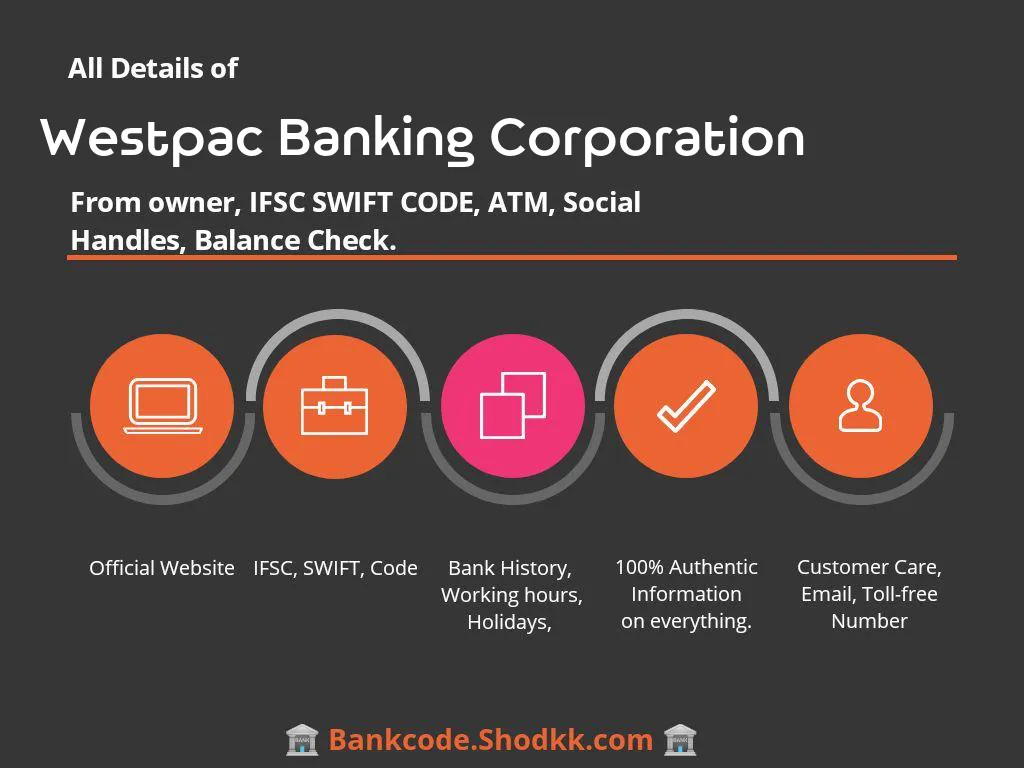 All Details of

Westpac Banking Corporation

From owner, IFSC SWIFT CODE, ATM, Social Handles, Balance Check.

Official Website

IFSC, SWIFT, Code

Bank History, Working hours, Holidays,

100% Authentic Information on everything.

Customer Care, Email, Toll-free Number

Bankcode.Shodkk.com